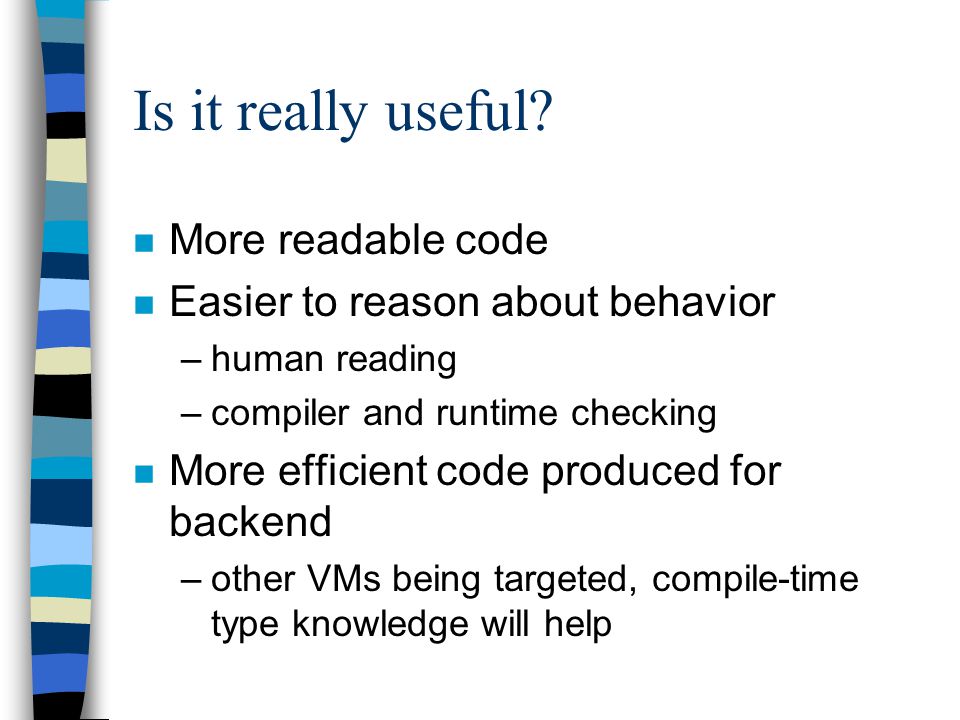 Is it really useful?

- More readable code
- Easier to reason about behavior
  – human reading
  – compiler and runtime checking
- More efficient code produced for backend
  – other VMs being targeted, compile-time type knowledge will help